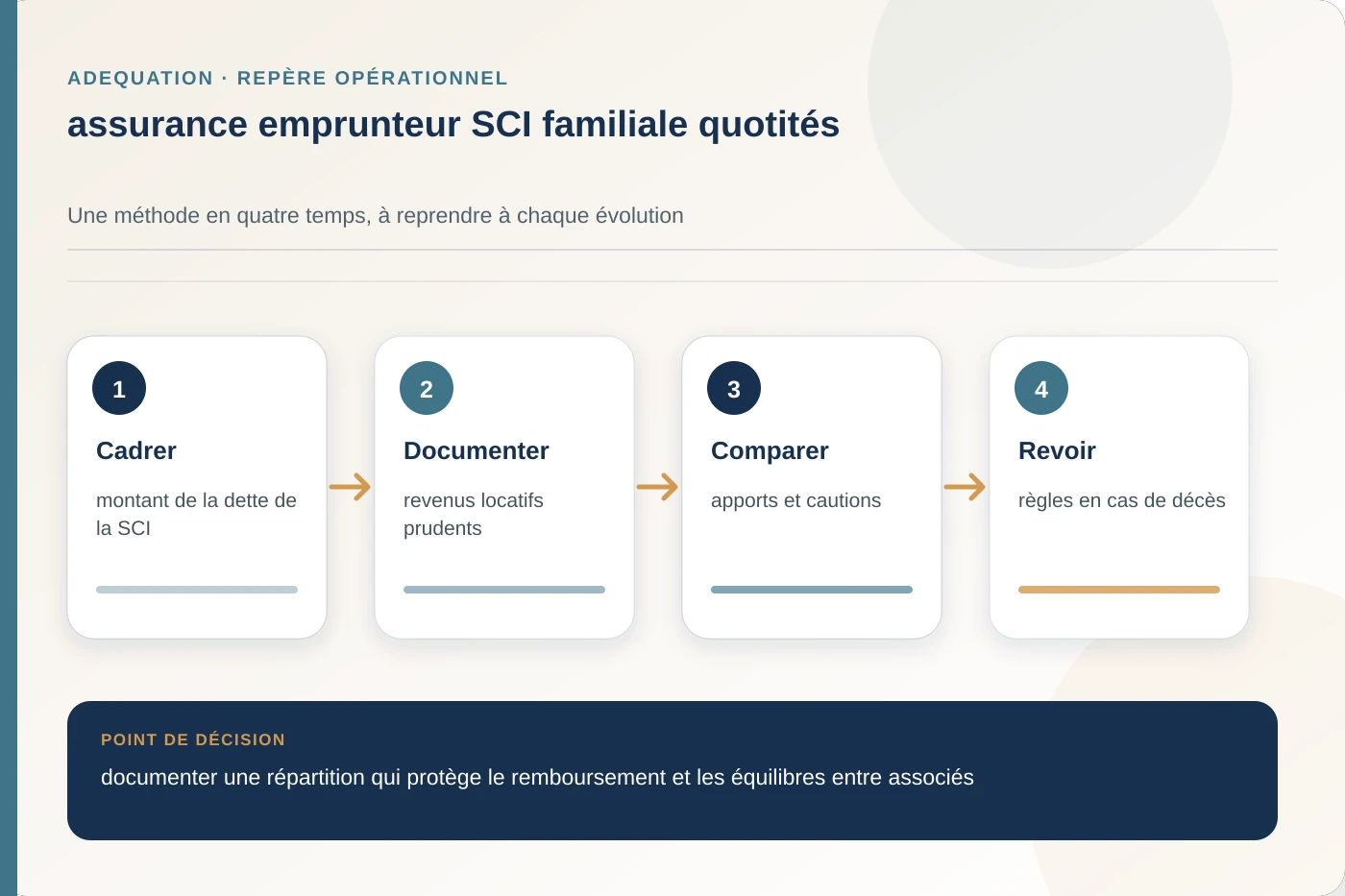 ADEQUATION · REPÈRE OPÉRATIONNEL

assurance emprunteur SCI familiale quotités

Une méthode en quatre temps, à reprendre à chaque évolution

1

Cadrer

montant de la dette de la SCI

2

Documenter

revenus locatifs prudents

3

Comparer

apports et cautions

4

Revoir

règles en cas de décès

POINT DE DÉCISION

documenter une répartition qui protège le remboursement et les équilibres entre associés